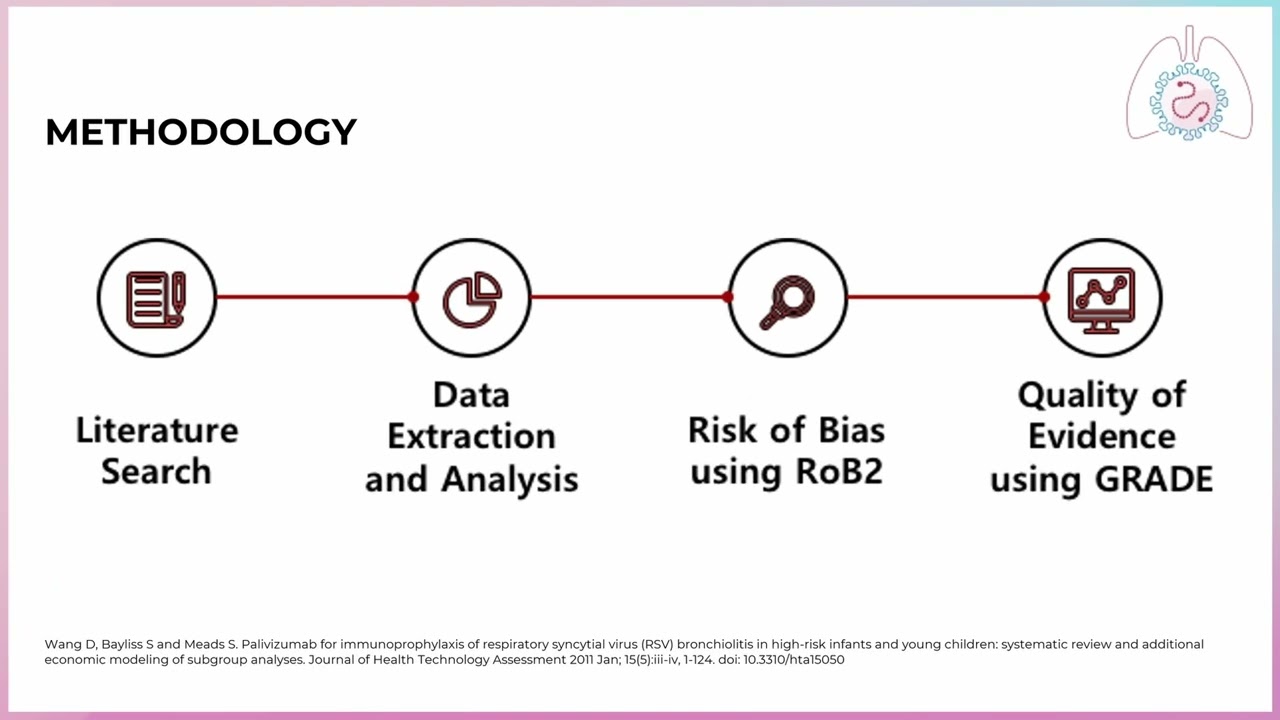 METHODOLOGY

Literature Search

Data Extraction and Analysis

Risk of Bias using RoB2

Quality of Evidence using GRADE

Wang D, Bayliss S and Meads S. Palivizumab for immunoprophylaxis of respiratory syncytial virus (RSV) bronchiolitis in high-risk infants and young children: systematic review and additional economic modeling of subgroup analyses. Journal of Health Technology Assessment 2011 Jan; 15(5):iii-iv, 1-124. doi: 10.3310/hta15050